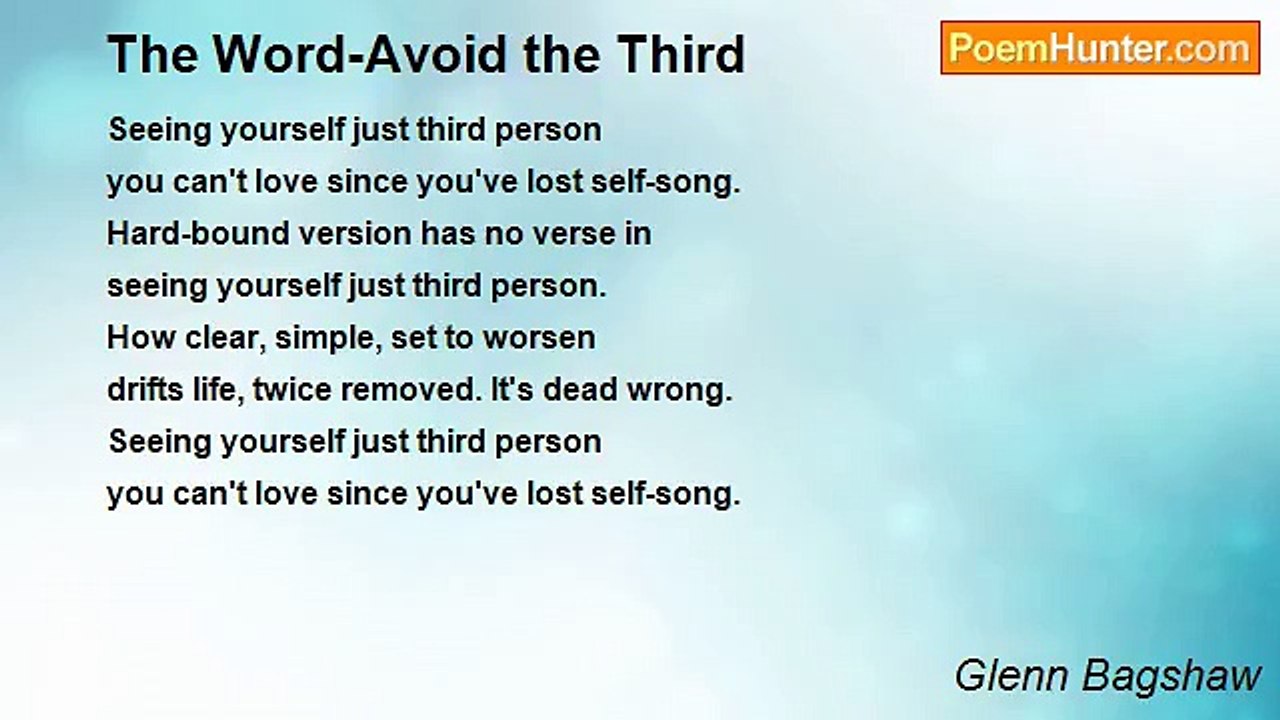 The Word-Avoid the Third

PoemHunter.com

Seeing yourself just third person
you can't love since you've lost self-song.
Hard-bound version has no verse in
seeing yourself just third person.
How clear, simple, set to worsen
drifts life, twice removed. It's dead wrong.
Seeing yourself just third person
you can't love since you've lost self-song.

Glenn Bagshaw